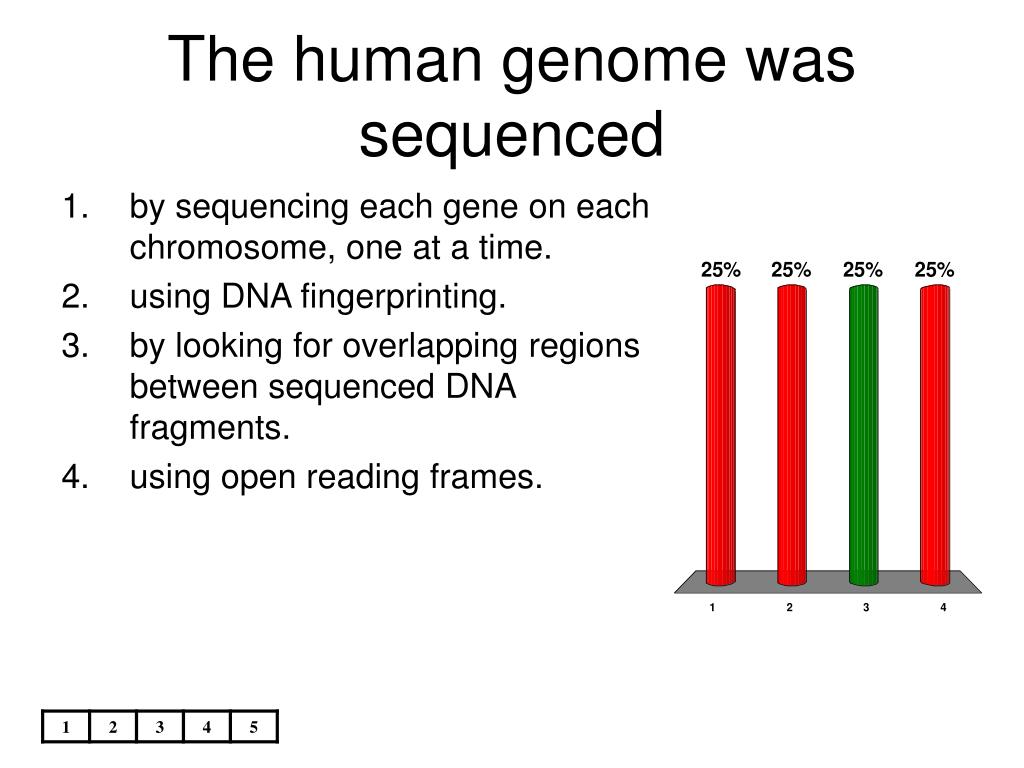 The human genome was sequenced

1. by sequencing each gene on each chromosome, one at a time.
2. using DNA fingerprinting.
3. by looking for overlapping regions between sequenced DNA fragments.
4. using open reading frames.

25% 25% 25% 25%

1 2 3 4

| 1 | 2 | 3 | 4 | 5 |
|---|---|---|---|---|